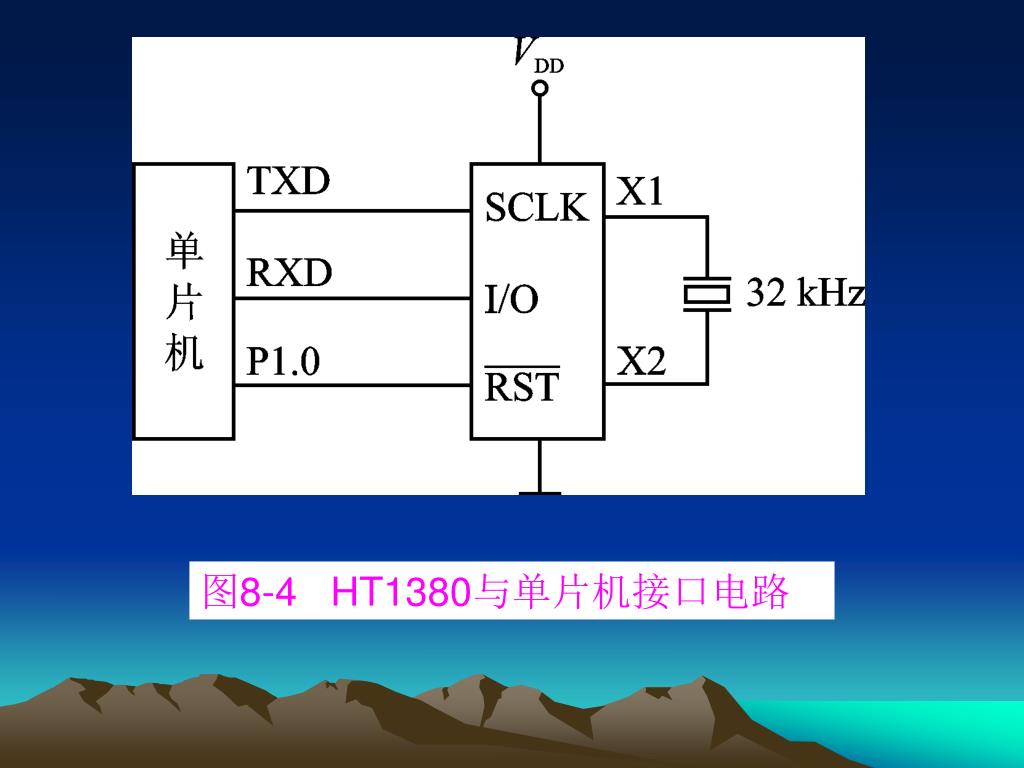 $V_{DD}$

单片机

TXD

RXD

P1.0

SCLK

I/O

$\overline{RST}$

X1

X2

32 kHz

图8-4 HT1380与单片机接口电路